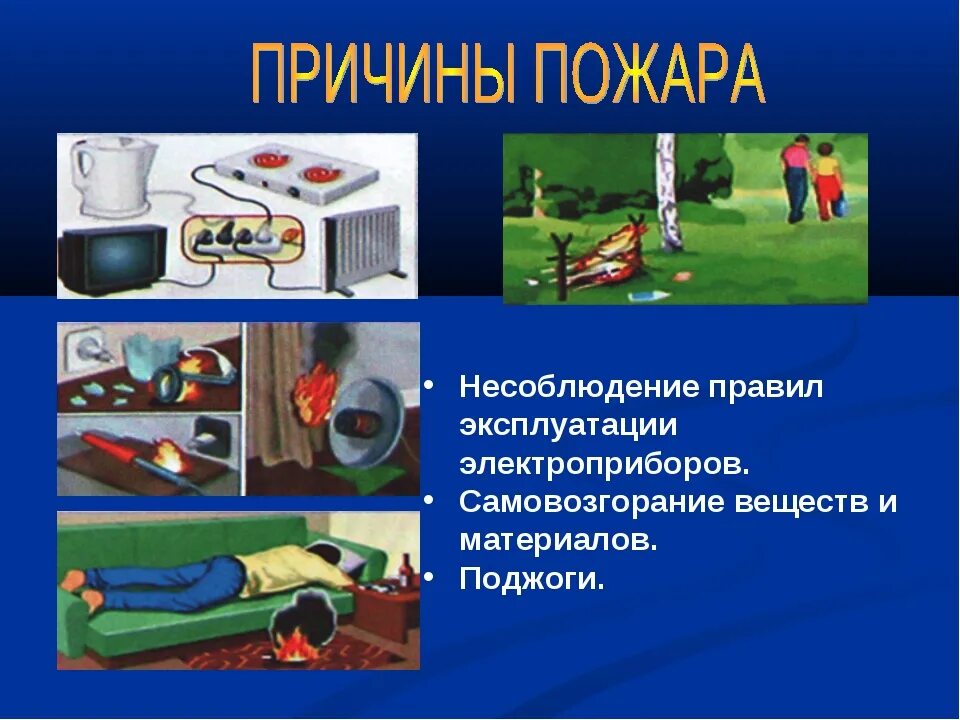 ПРИЧИНЫ ПОЖАРА

• Несоблюдение правил эксплуатации электроприборов.
• Самовозгорание веществ и материалов.
• Поджоги.